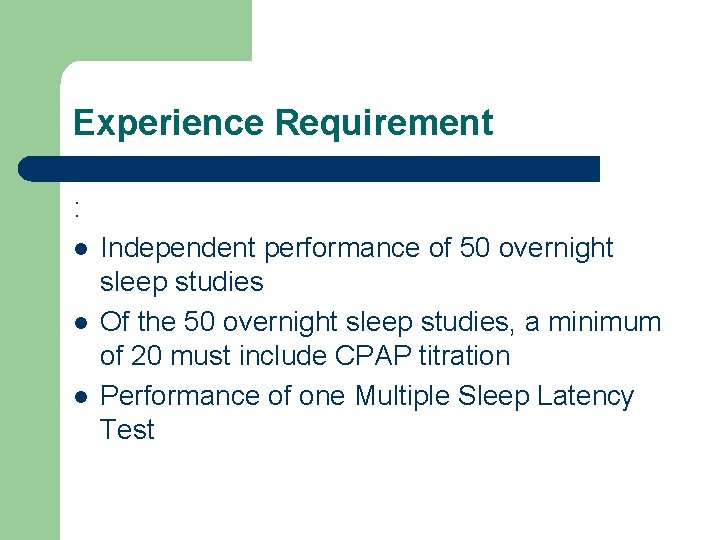 Experience Requirement

:

- Independent performance of 50 overnight sleep studies
- Of the 50 overnight sleep studies, a minimum of 20 must include CPAP titration
- Performance of one Multiple Sleep Latency Test